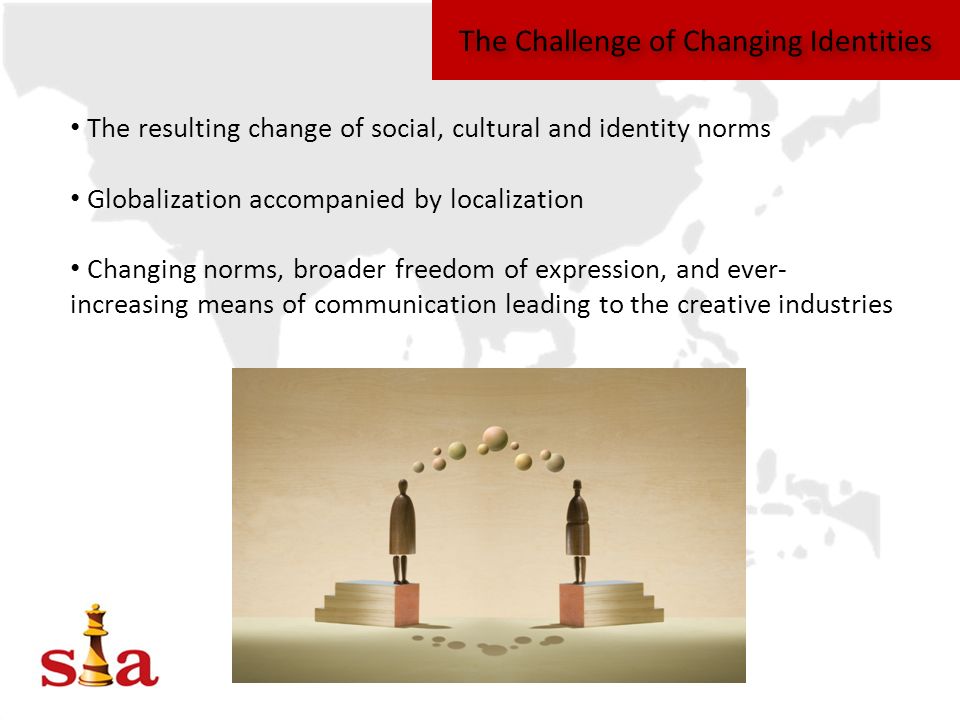 The Challenge of Changing Identities

• The resulting change of social, cultural and identity norms

• Globalization accompanied by localization

• Changing norms, broader freedom of expression, and ever-increasing means of communication leading to the creative industries

sia